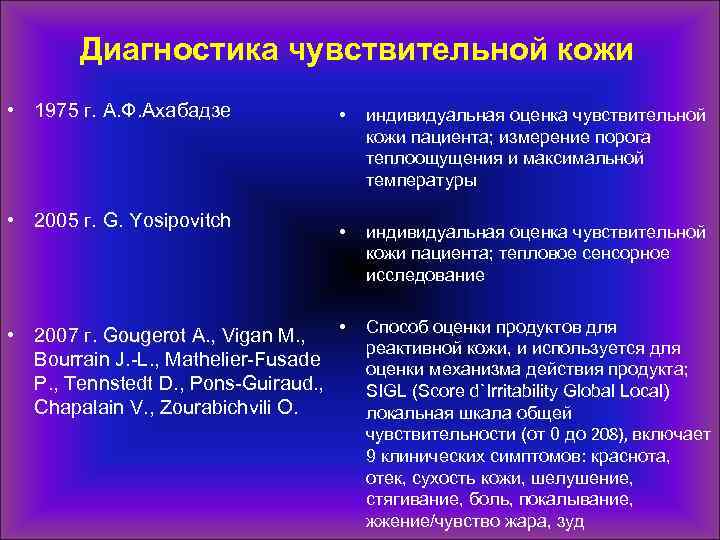 Диагностика чувствительной кожи

• 1975 г. А.Ф.Ахабадзе

• 2005 г. G. Yosipovitch

• 2007 г. Gougerot A., Vigan M., Bourrain J.-L., Mathelier-Fusade P., Tennstedt D., Pons-Guiraud., Chapalain V., Zourabichvili O.

• индивидуальная оценка чувствительной кожи пациента; измерение порога теплоощущения и максимальной температуры

• индивидуальная оценка чувствительной кожи пациента; тепловое сенсорное исследование

• Способ оценки продуктов для реактивной кожи, и используется для оценки механизма действия продукта; SIGL (Score d`Irritability Global Local) локальная шкала общей чувствительности (от 0 до 208), включает 9 клинических симптомов: краснота, отек, сухость кожи, шелушение, стягивание, боль, покалывание, жжение/чувство жара, зуд